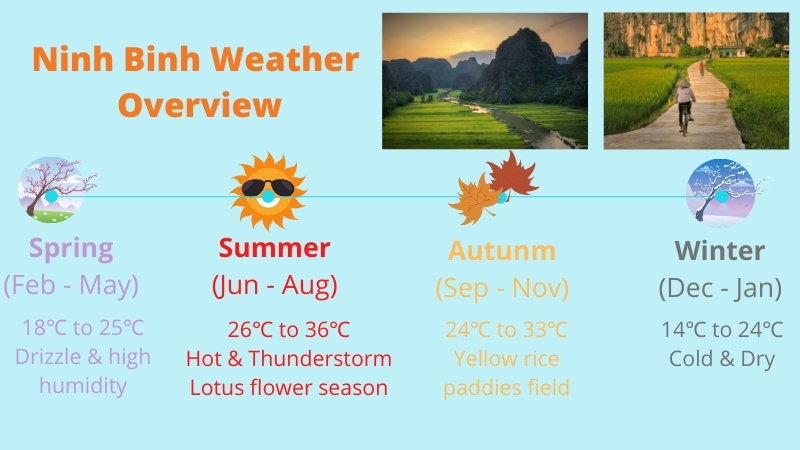 Ninh Binh Weather Overview

Spring
(Feb - May)
18℃ to 25℃
Drizzle & high humidity

Summer
(Jun - Aug)
26℃ to 36℃
Hot & Thunderstorm
Lotus flower season

Autunm
(Sep - Nov)
24℃ to 33℃
Yellow rice paddies field

Winter
(Dec - Jan)
14℃ to 24℃
Cold & Dry